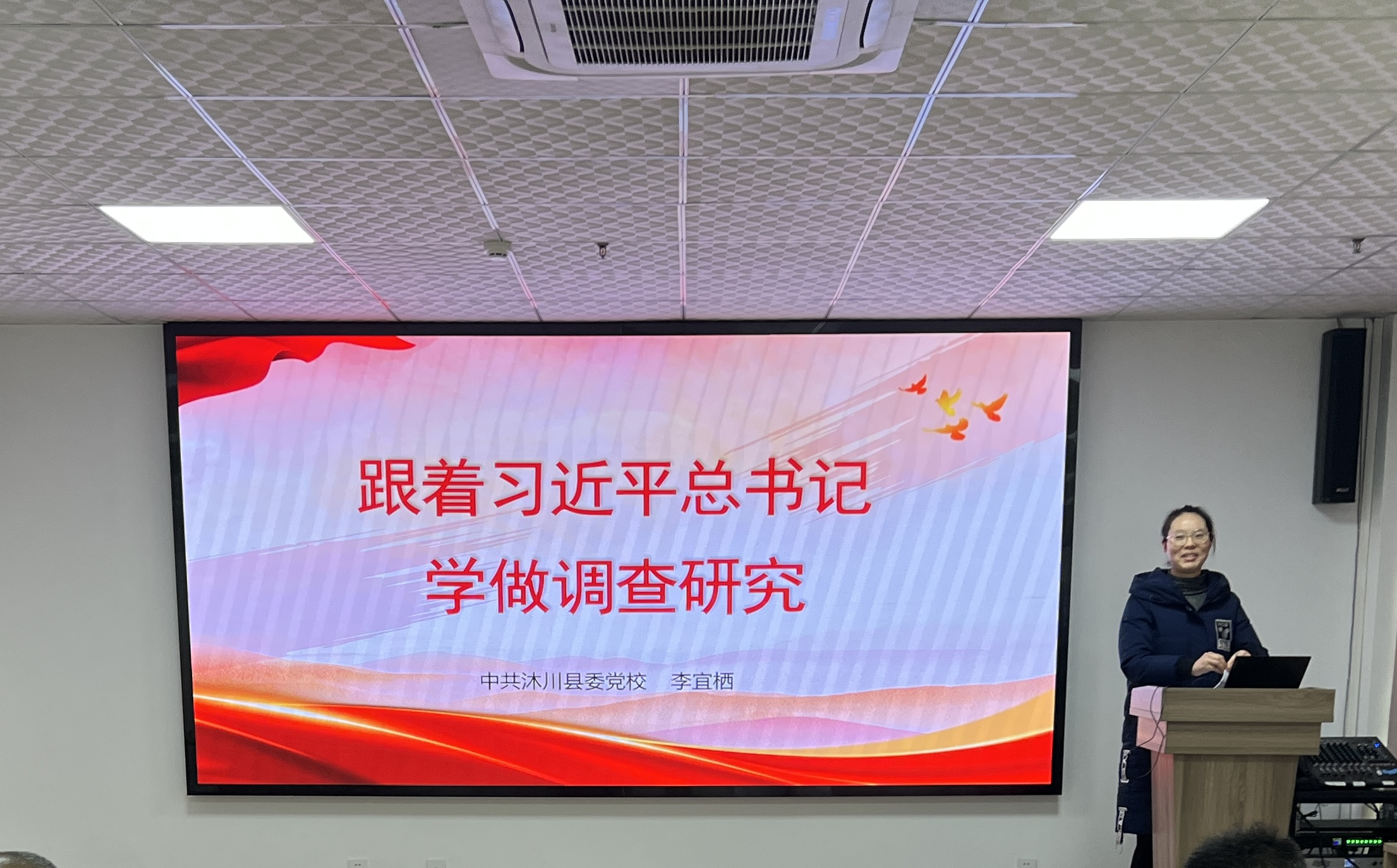 跟着习近平总书记
学做调查研究

中共沐川县委党校 李宜栖